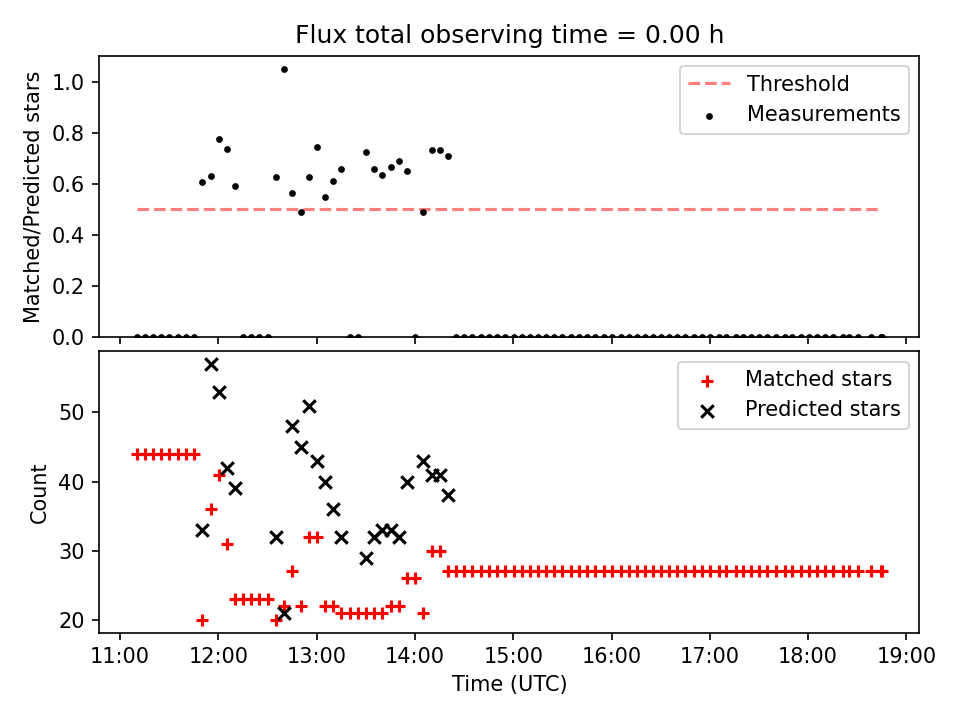 Flux total observing time = 0.00 h

Matched/Predicted stars

1.0
0.8
0.6
0.4
0.2
0.0

Threshold
Measurements

Count

50
40
30
20

Matched stars
Predicted stars

11:00 12:00 13:00 14:00 15:00 16:00 17:00 18:00 19:00

Time (UTC)